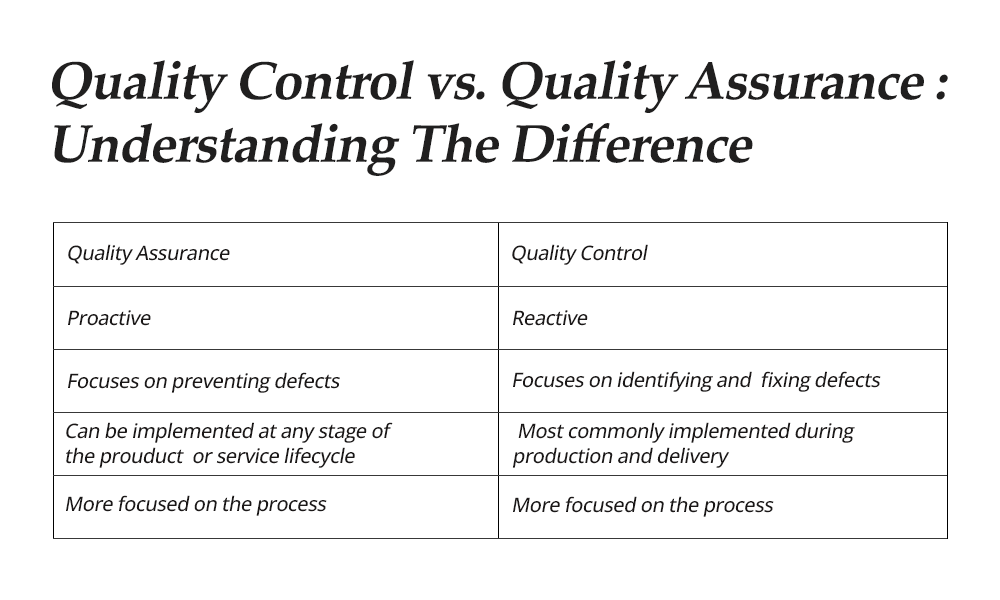 Quality Control vs. Quality Assurance : Understanding The Difference

| Quality Assurance | Quality Control |
|---|---|
| Proactive | Reactive |
| Focuses on preventing defects | Focuses on identifying and fixing defects |
| Can be implemented at any stage of the prouduct or service lifecycle | Most commonly implemented during production and delivery |
| More focused on the process | More focused on the process |